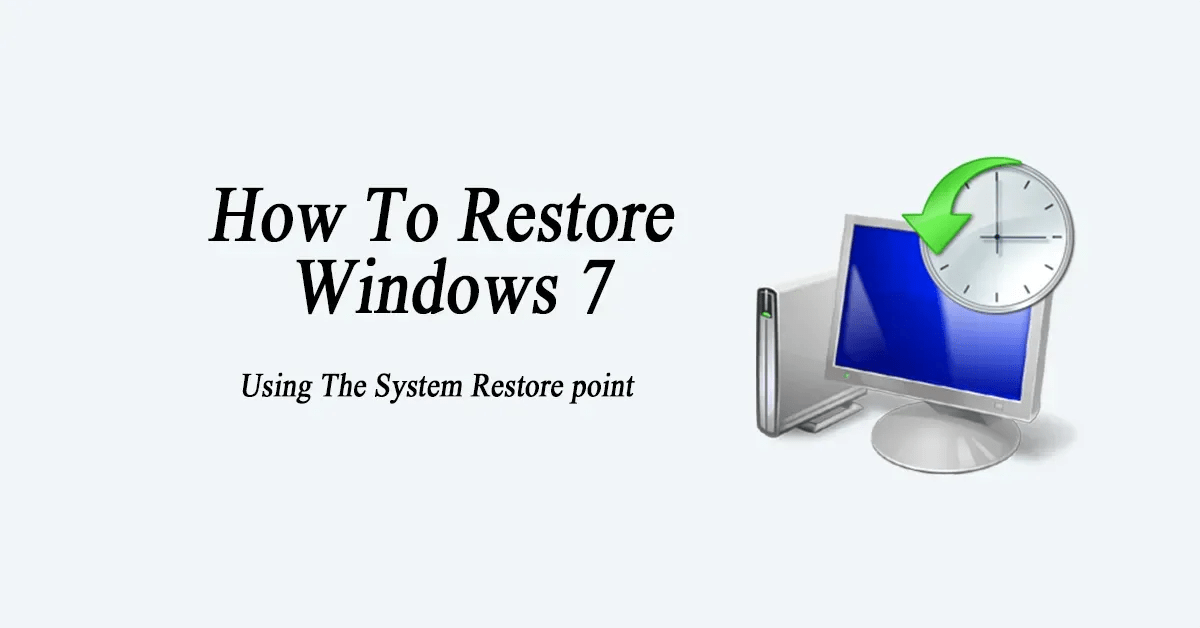 How To Restore Windows 7

Using The System Restore point